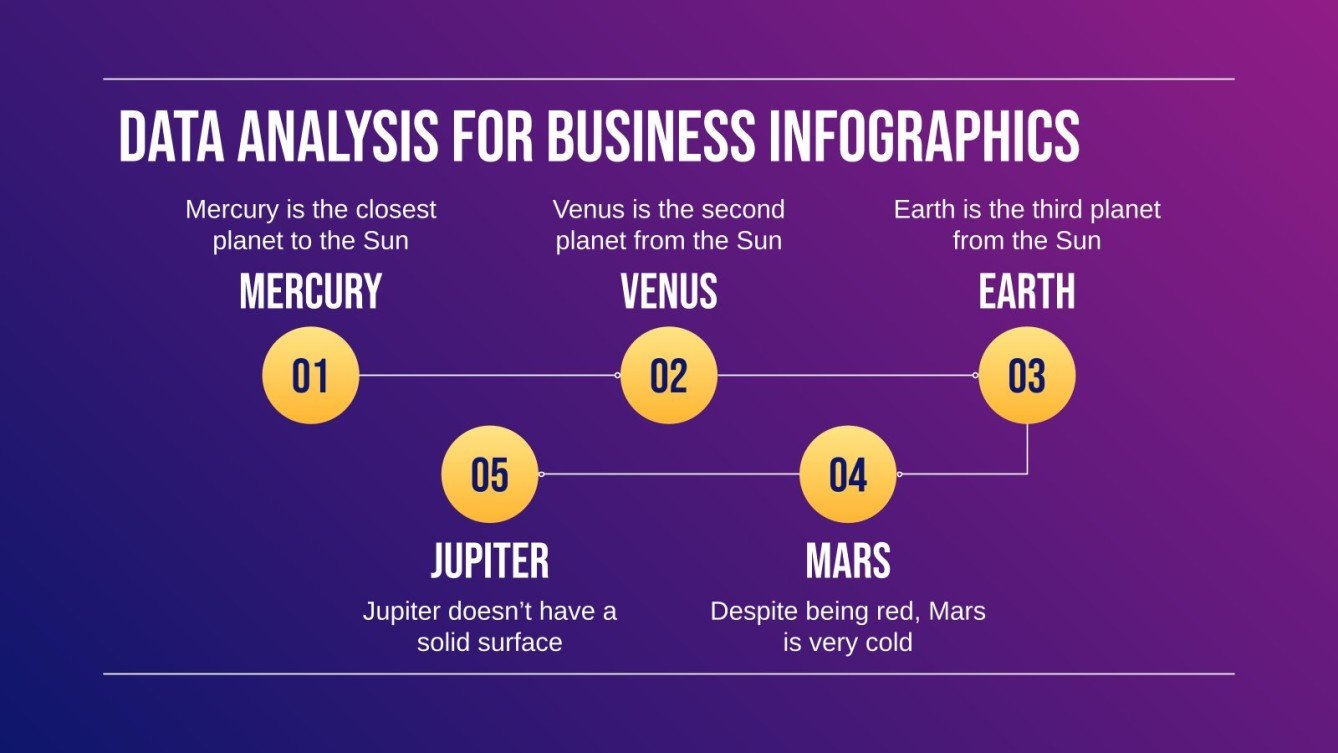 DATA ANALYSIS FOR BUSINESS INFOGRAPHICS

Mercury is the closest planet to the Sun

MERCURY

01

Venus is the second planet from the Sun

VENUS

02

Earth is the third planet from the Sun

EARTH

03

04

MARS

Despite being red, Mars is very cold

05

JUPITER

Jupiter doesn't have a solid surface